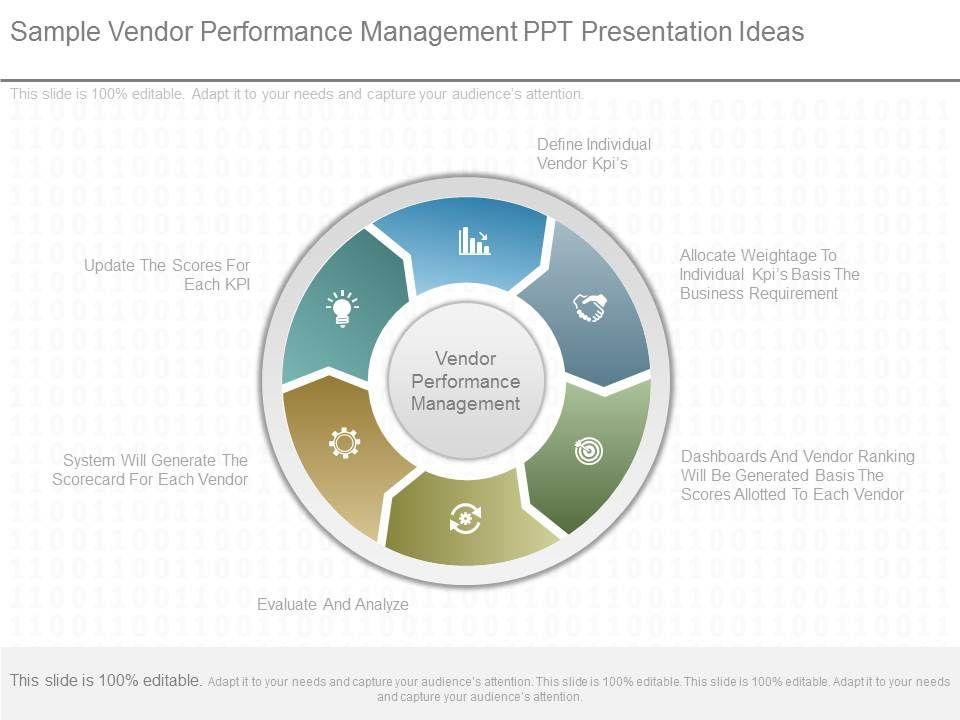 Sample Vendor Performance Management PPT Presentation Ideas

This slide is 100% editable. Adapt it to your needs and capture your audience's attention.

Define Individual Vendor Kpi's

Allocate Weightage To Individual Kpi's Basis The Business Requirement

Dashboards And Vendor Ranking Will Be Generated Basis The Scores Allotted To Each Vendor

Evaluate And Analyze

System Will Generate The Scorecard For Each Vendor

Update The Scores For Each KPI

Vendor Performance Management

This slide is 100% editable. Adapt it to your needs and capture your audience's attention. This slide is 100% editable. This slide is 100% editable. Adapt it to your needs and capture your audience's attention.